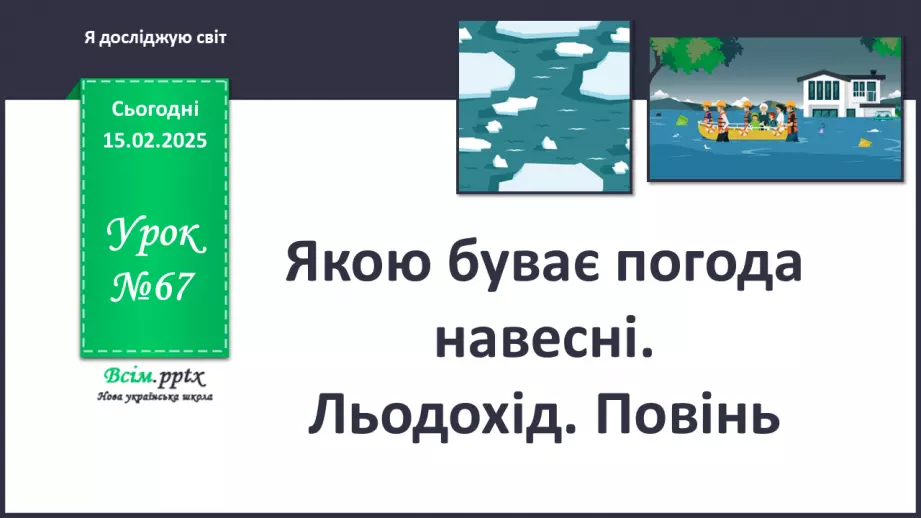 Я досліджую світ

Сьогодні
15.02.2025

Урок
№67

Всім.pptx
Нова українська школа

Якою буває погода навесні.
Льодохід. Повінь